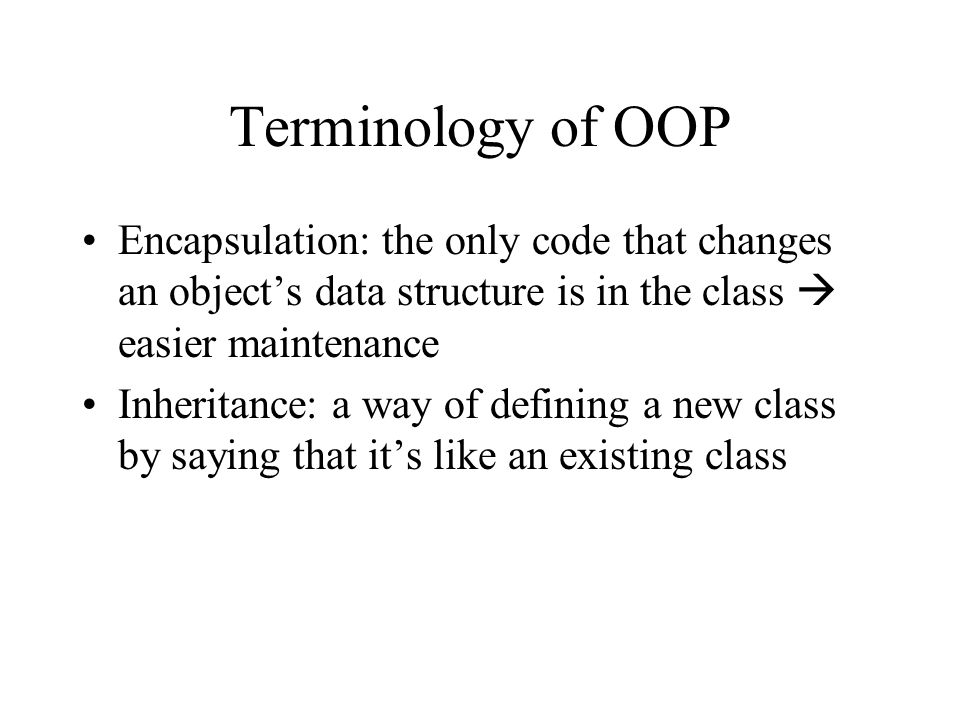 Terminology of OOP

• Encapsulation: the only code that changes an object’s data structure is in the class → easier maintenance

• Inheritance: a way of defining a new class by saying that it’s like an existing class